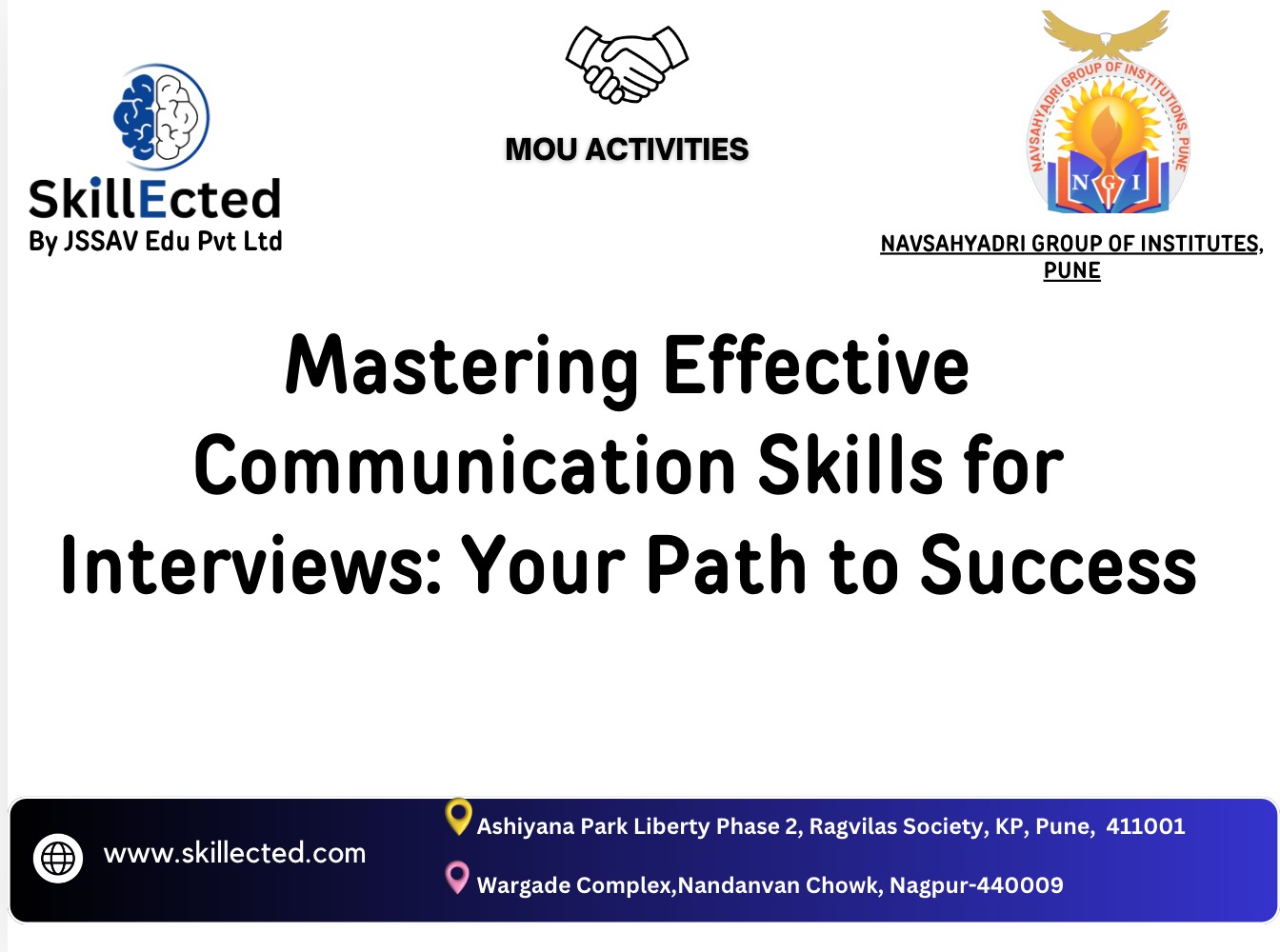 SkillEcted
By JSSAV Edu Pvt Ltd

MOU ACTIVITIES

NAVSAHYADRI GROUP OF INSTITUTIONS, PUNE
N G I

NAVSAHYADRI GROUP OF INSTITUTES, PUNE

Mastering Effective Communication Skills for Interviews: Your Path to Success

www.skillected.com

Ashiyana Park Liberty Phase 2, Ragvilas Society, KP, Pune, 411001

Wargade Complex,Nandanvan Chowk, Nagpur-440009